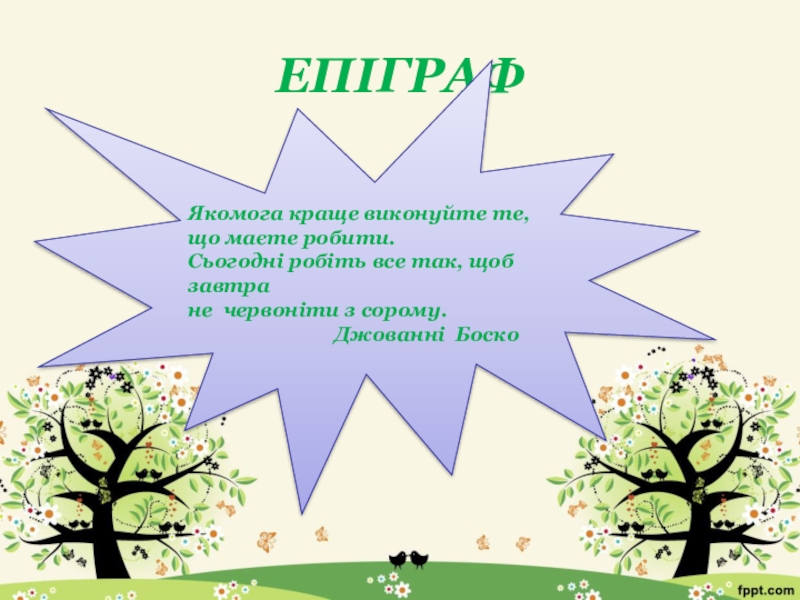 ЕПІГРАФ

Якомога краще виконуйте те, що маєте робити.
Сьогодні робіть все так, щоб завтра
не червоніти з сорому.
Джованні Боско

fppt.com